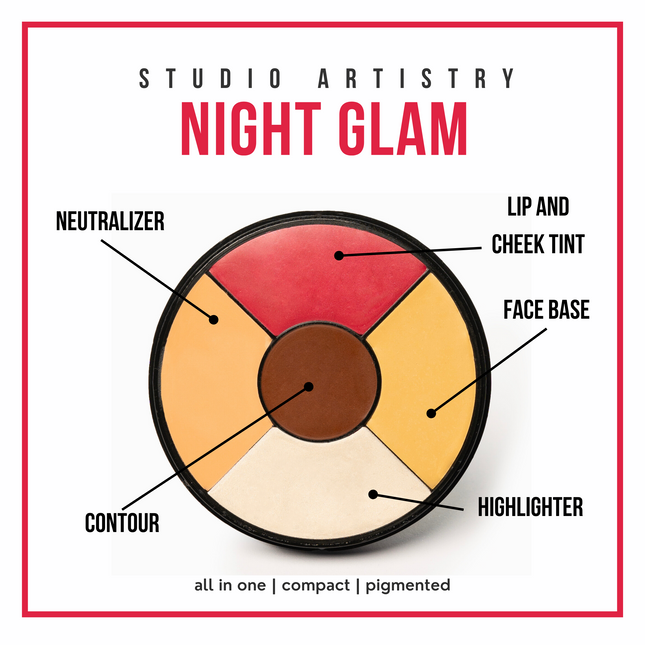 STUDIO ARTISTRY
NIGHT GLAM

NEUTRALIZER

LIP AND CHEEK TINT

FACE BASE

CONTOUR

HIGHLIGHTER

all in one | compact | pigmented